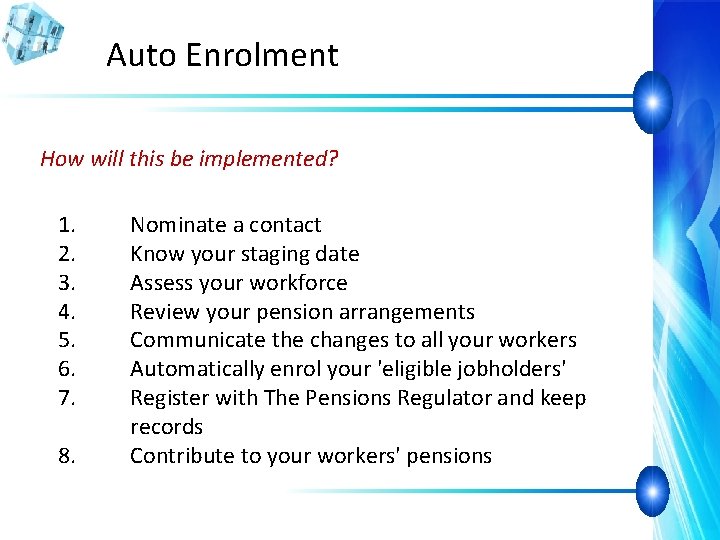 Auto Enrolment

How will this be implemented?

1. Nominate a contact
2. Know your staging date
3. Assess your workforce
4. Review your pension arrangements
5. Communicate the changes to all your workers
6. Automatically enrol your 'eligible jobholders'
7. Register with The Pensions Regulator and keep records
8. Contribute to your workers' pensions